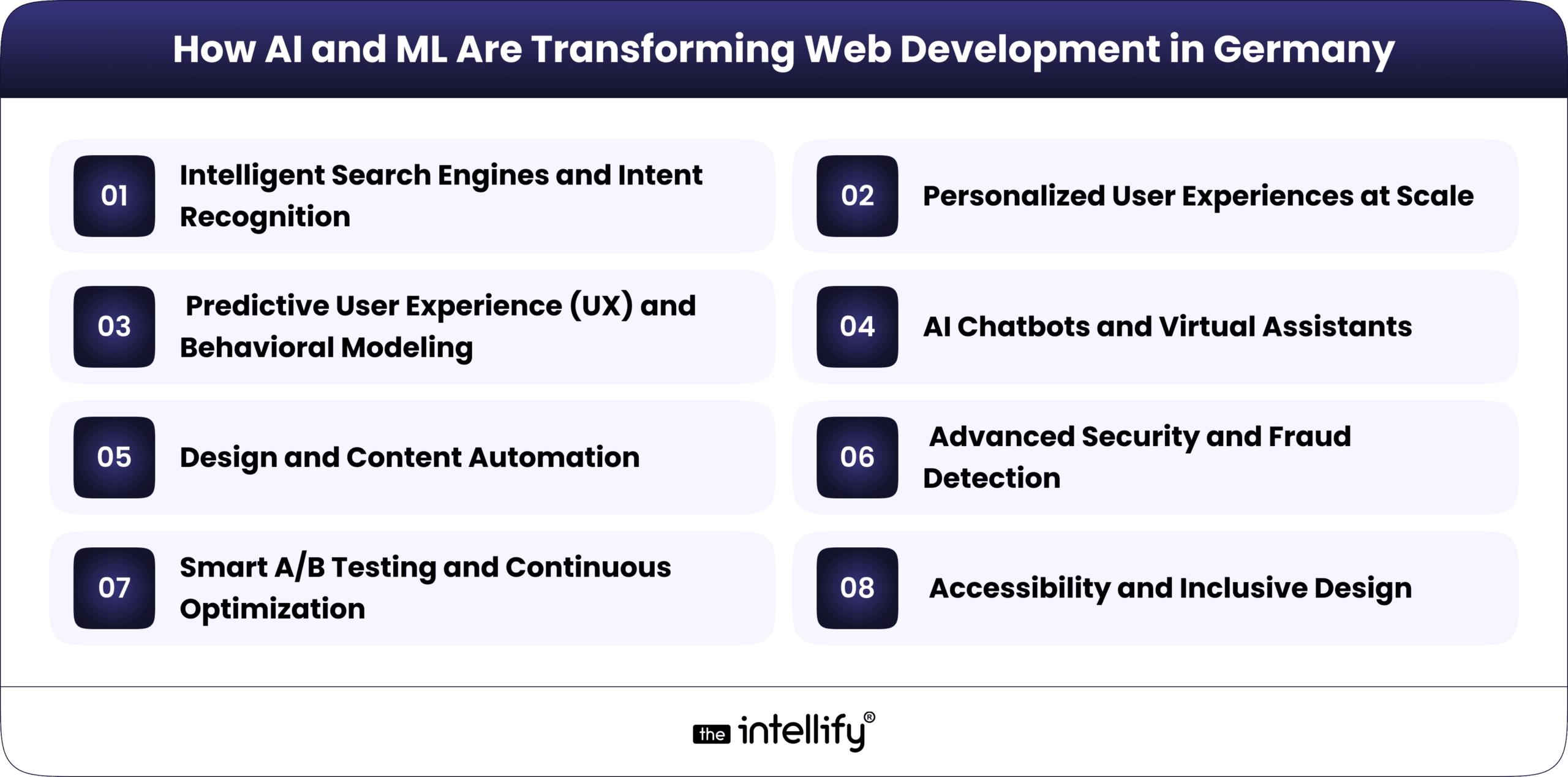 How AI and ML Are Transforming Web Development in Germany

01 Intelligent Search Engines and Intent Recognition

02 Personalized User Experiences at Scale

03 Predictive User Experience (UX) and Behavioral Modeling

04 AI Chatbots and Virtual Assistants

05 Design and Content Automation

06 Advanced Security and Fraud Detection

07 Smart A/B Testing and Continuous Optimization

08 Accessibility and Inclusive Design

the intellify®